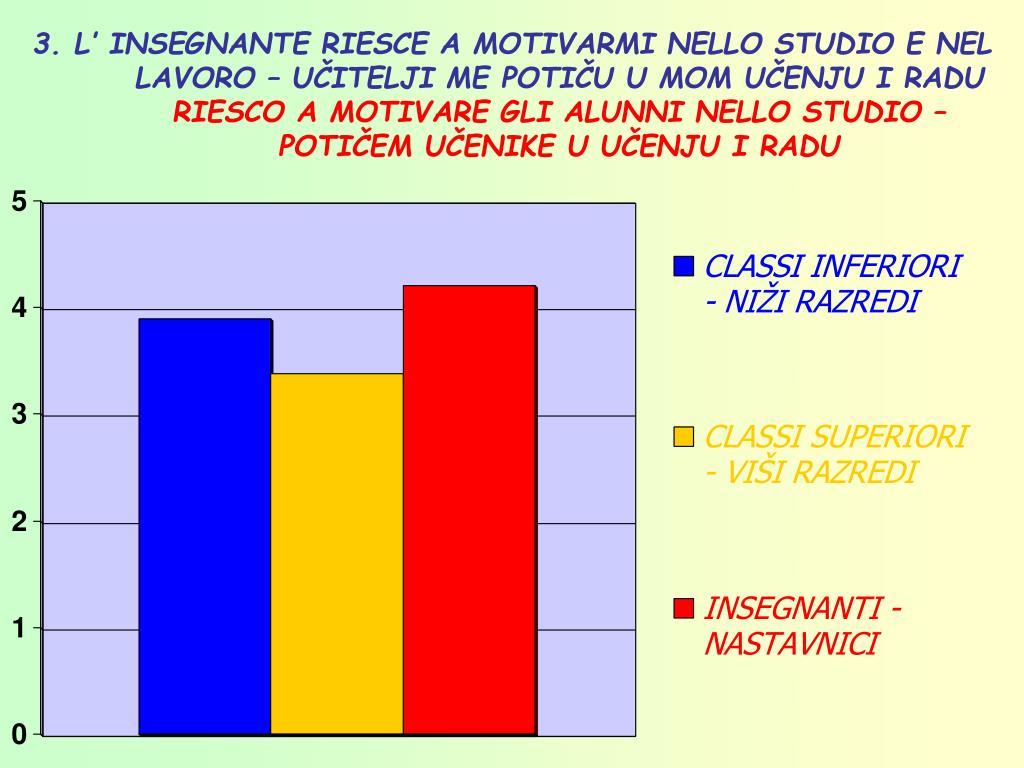 3. L' INSEGNANTE RIESCE A MOTIVARMI NELLO STUDIO E NEL LAVORO – UČITELJI ME POTIČU U MOM UČENJU I RADU
RIESCO A MOTIVARE GLI ALUNNI NELLO STUDIO – POTIČEM UČENIKE U UČENJU I RADU

5
4
3
2
1
0

CLASSI INFERIORI - NIŽI RAZREDI

CLASSI SUPERIORI - VIŠI RAZREDI

INSEGNANTI - NASTAVNICI